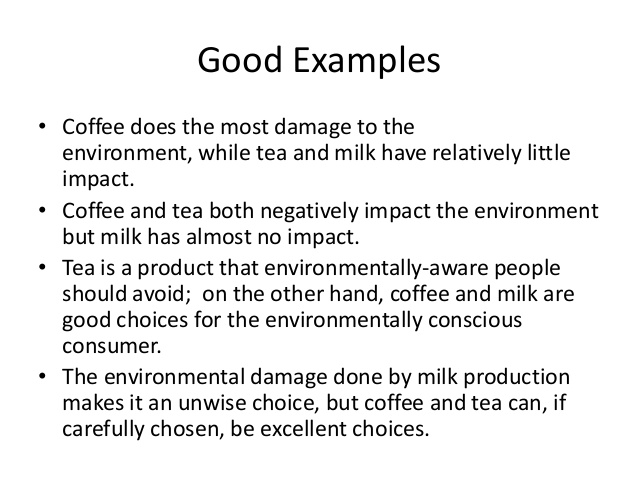 Good Examples

• Coffee does the most damage to the environment, while tea and milk have relatively little impact.
• Coffee and tea both negatively impact the environment but milk has almost no impact.
• Tea is a product that environmentally-aware people should avoid;  on the other hand, coffee and milk are good choices for the environmentally conscious consumer.
• The environmental damage done by milk production makes it an unwise choice, but coffee and tea can, if carefully chosen, be excellent choices.